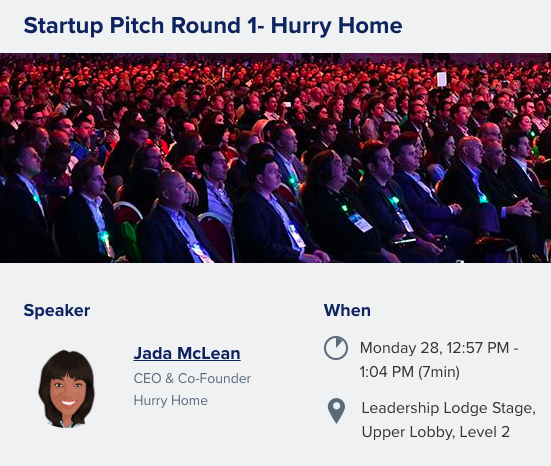 Startup Pitch Round 1- Hurry Home

Speaker

Jada McLean

CEO & Co-Founder

Hurry Home

When

Monday 28, 12:57 PM - 1:04 PM (7min)

Leadership Lodge Stage, Upper Lobby, Level 2